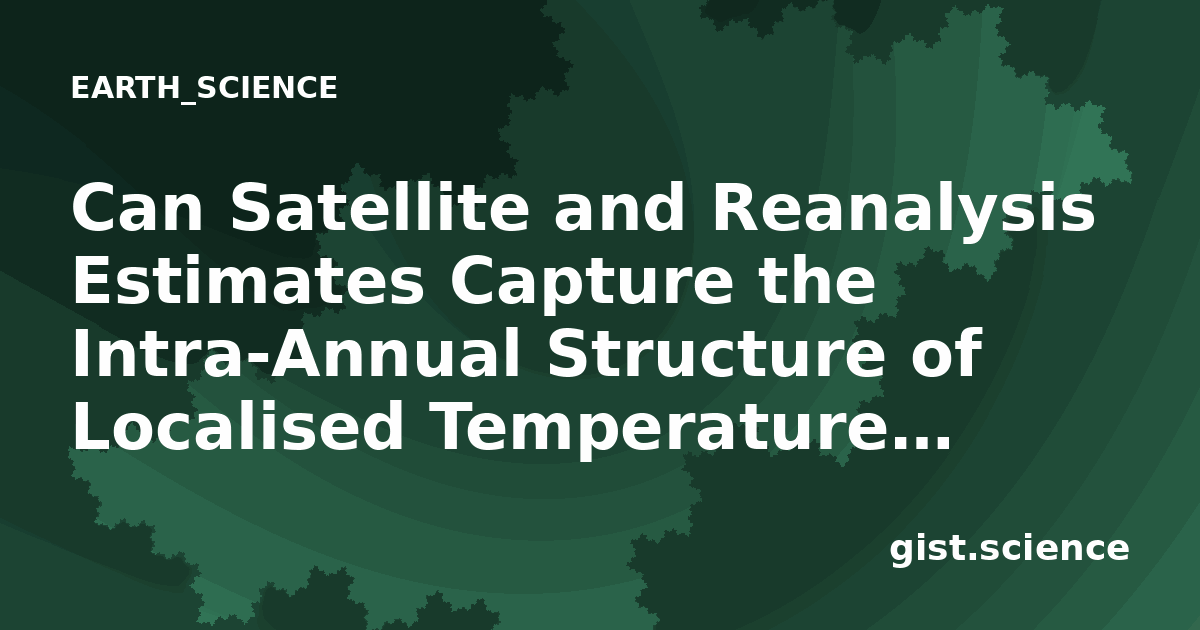 EARTH_SCIENCE

Can Satellite and Reanalysis Estimates Capture the Intra-Annual Structure of Localised Temperature…

gist.science